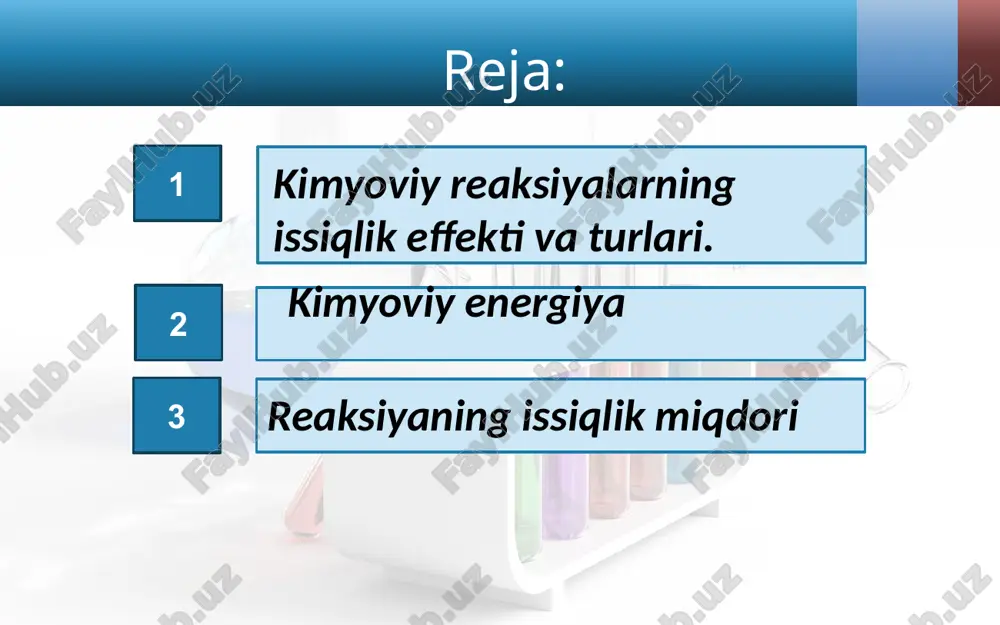 Reja:

1 Kimyoviy reaksiyalarning issiqlik effekti va turlari.

2 Kimyoviy energiya

3 Reaksiyaning issiqlik miqdori

FaylHub.uz